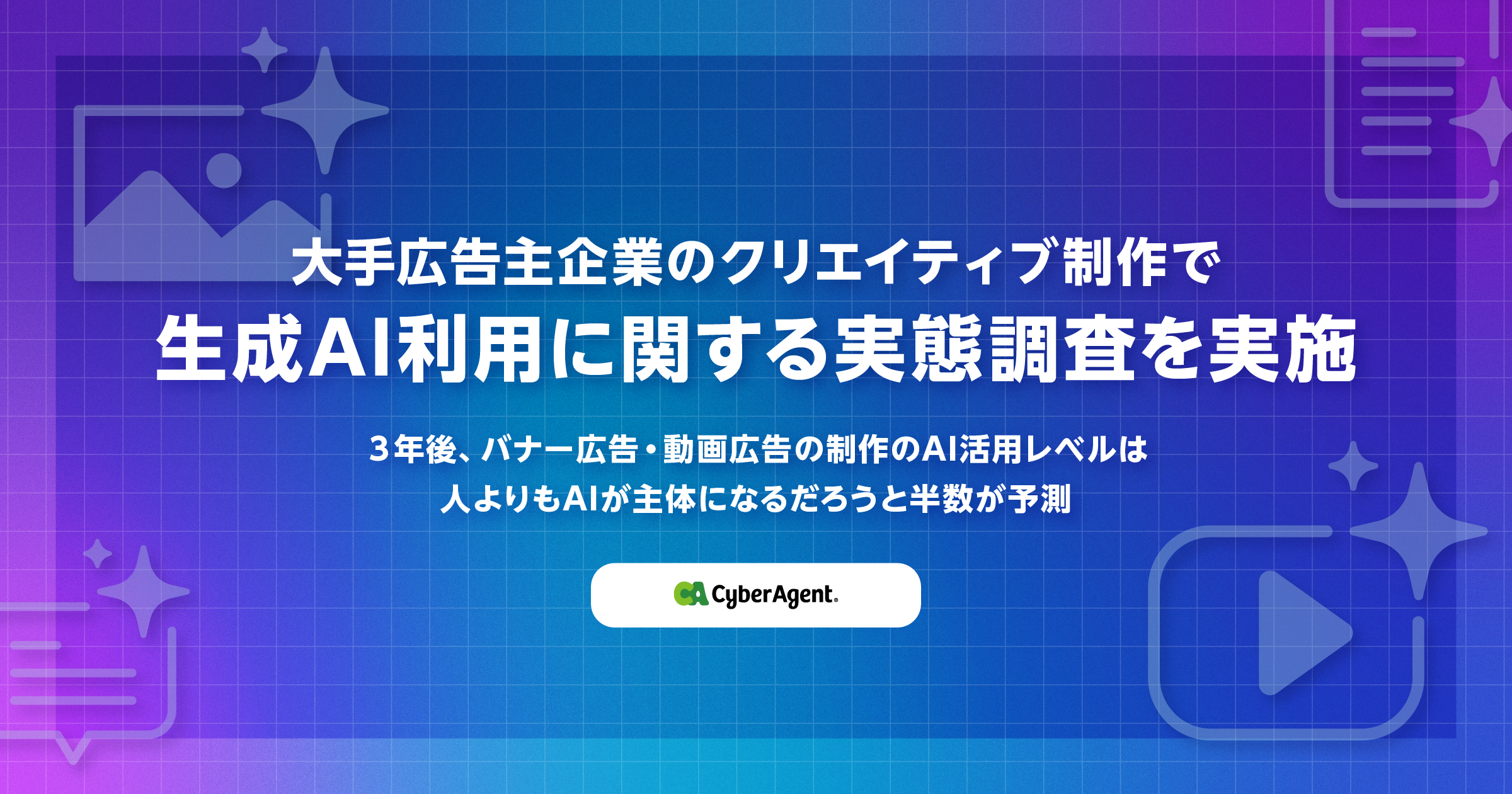 大手広告主企業のクリエイティブ制作で
生成AI利用に関する実態調査を実施

３年後、バナー広告・動画広告の制作のAI活用レベルは
人よりもAIが主体になるだろうと半数が予測

CA CyberAgent.